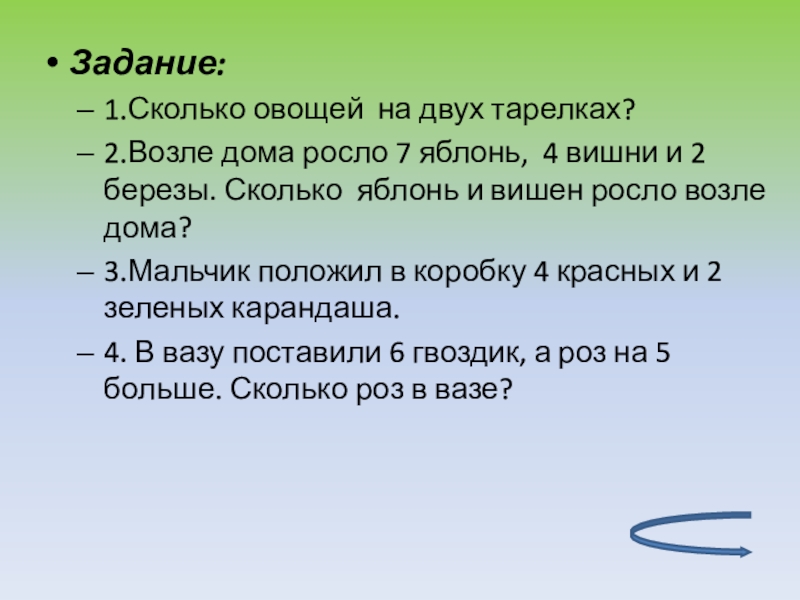 • Задание:

– 1.Сколько овощей на двух тарелках?

– 2.Возле дома росло 7 яблонь, 4 вишни и 2 березы. Сколько яблонь и вишен росло возле дома?

– 3.Мальчик положил в коробку 4 красных и 2 зеленых карандаша.

– 4. В вазу поставили 6 гвоздик, а роз на 5 больше. Сколько роз в вазе?